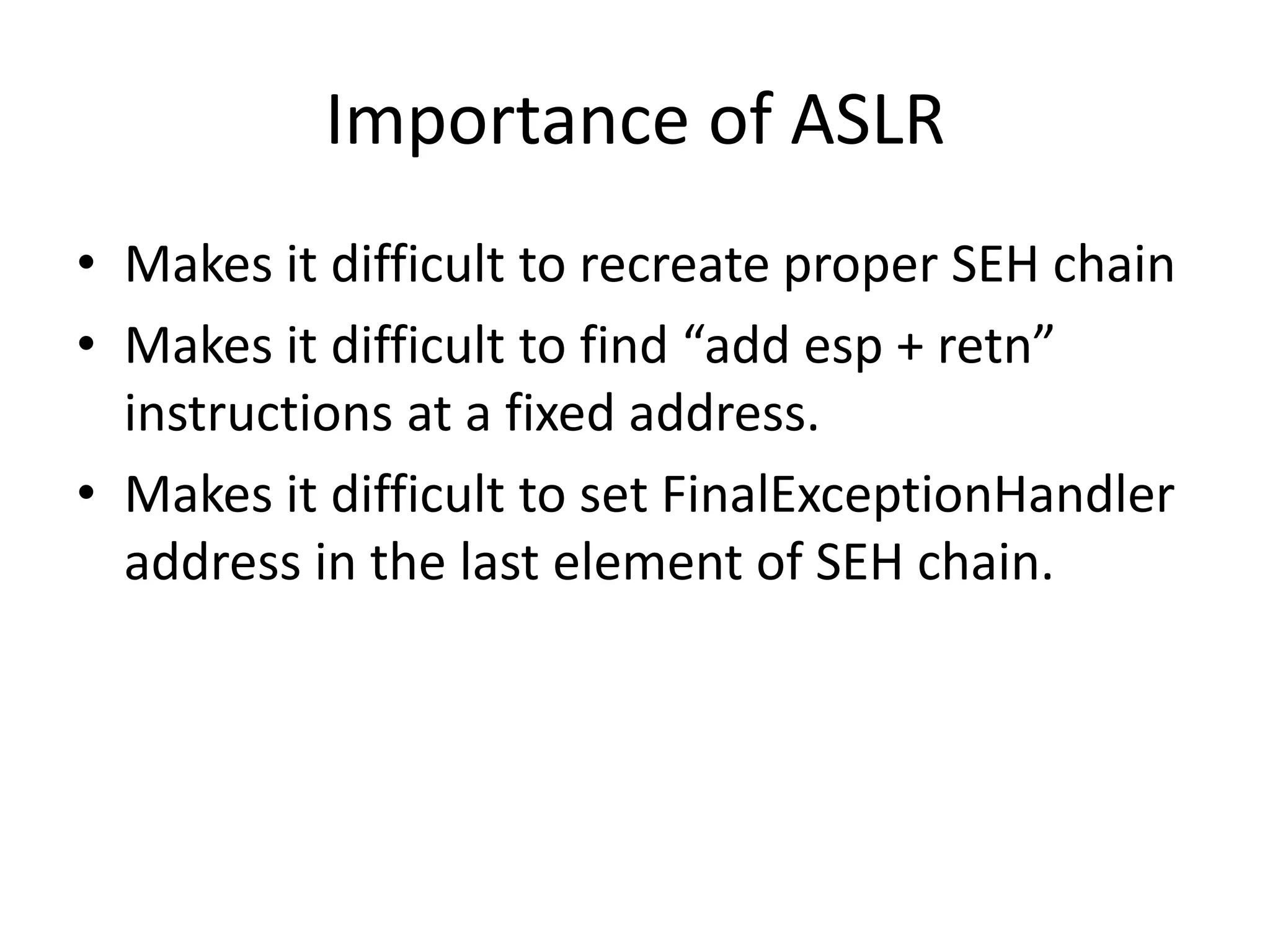 Importance of ASLR

• Makes it difficult to recreate proper SEH chain
• Makes it difficult to find “add esp + retn” instructions at a fixed address.
• Makes it difficult to set FinalExceptionHandler address in the last element of SEH chain.